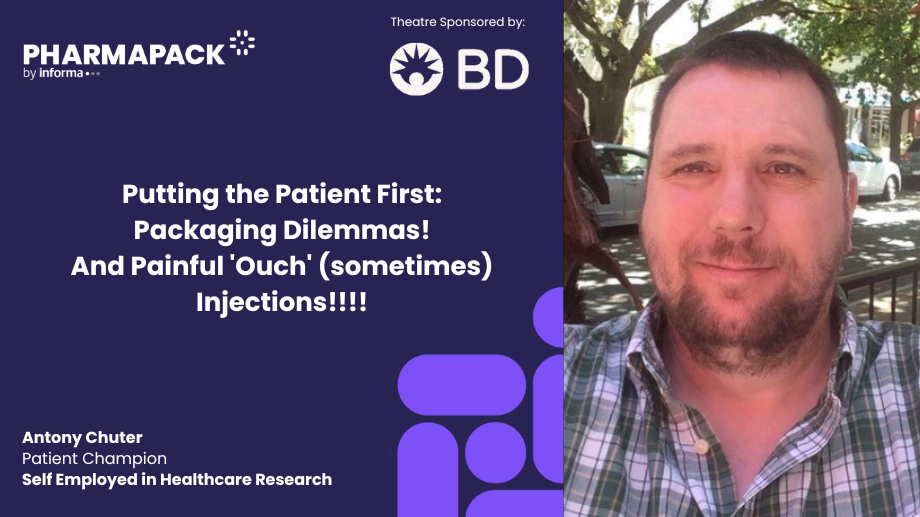 PHARMAPACK
by informa

Theatre Sponsored by:
BD

Putting the Patient First: Packaging Dilemmas! And Painful 'Ouch' (sometimes) Injections!!!!

Antony Chuter
Patient Champion
Self Employed in Healthcare Research